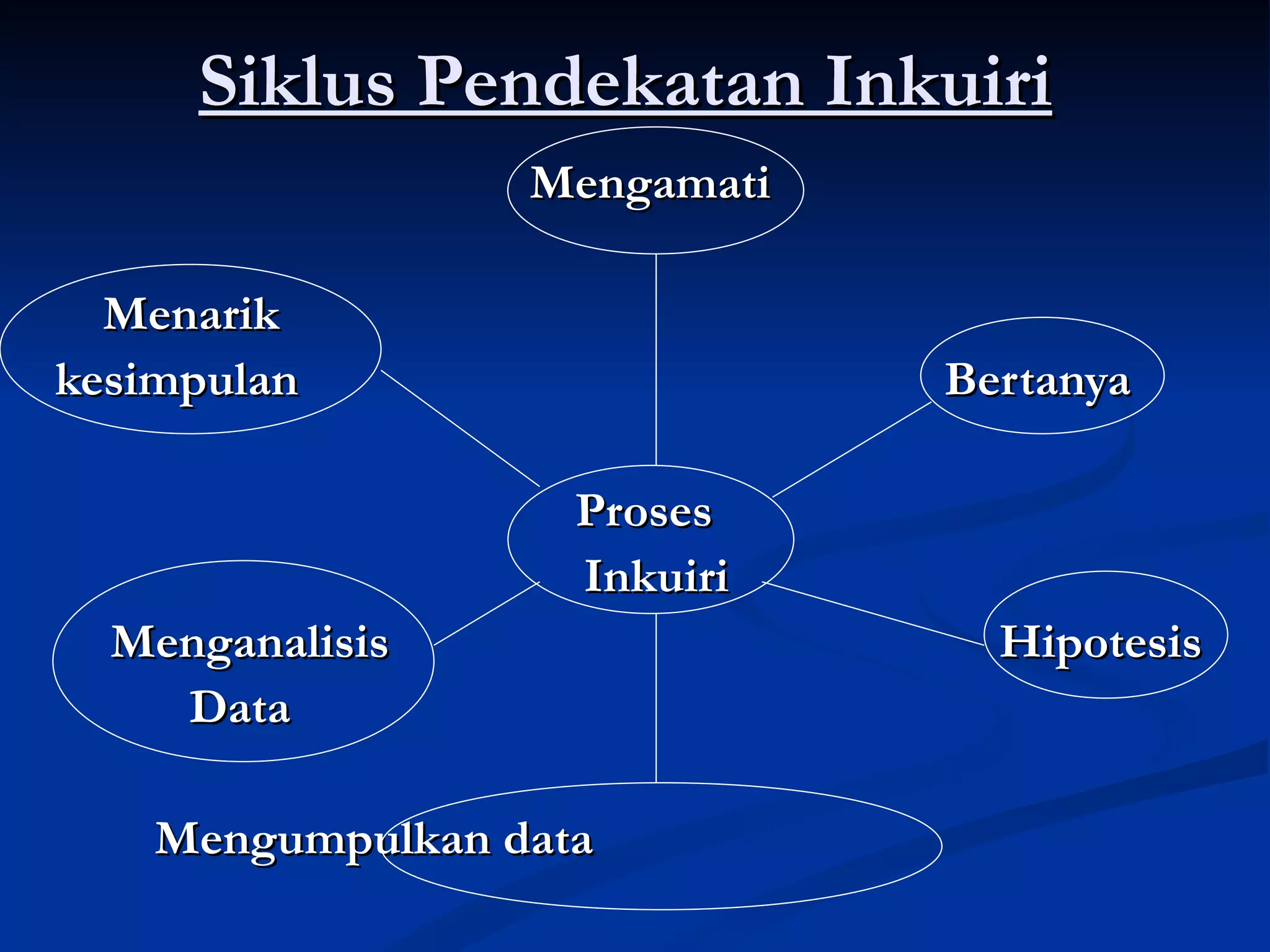 Siklus Pendekatan Inkuiri

Mengamati

Menarik kesimpulan

Bertanya

Proses Inkuiri

Menganalisis Data

Hipotesis

Mengumpulkan data